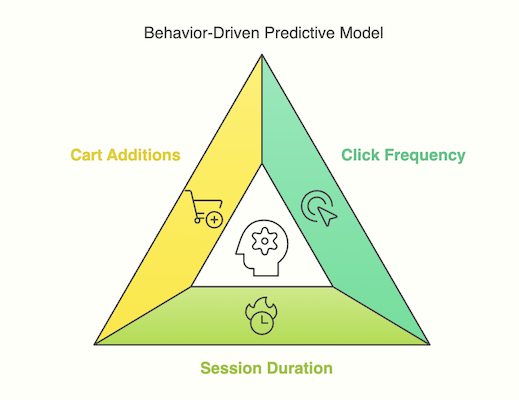 Behavior-Driven Predictive Model

Cart Additions

Click Frequency

Session Duration